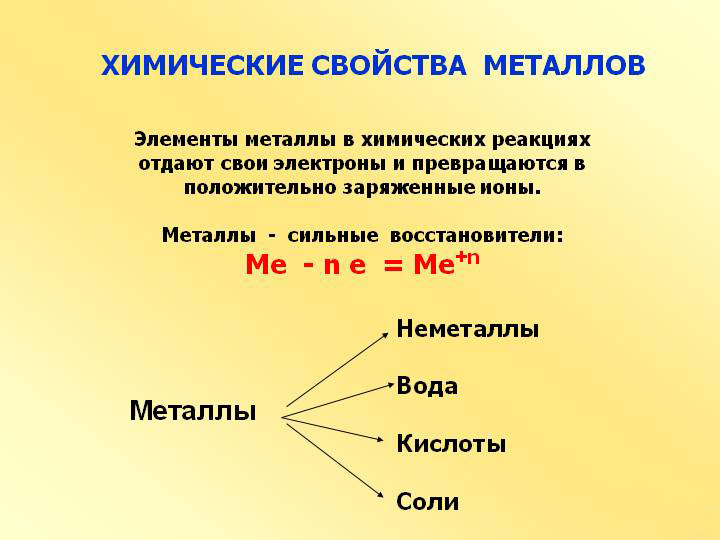 ХИМИЧЕСКИЕ СВОЙСТВА МЕТАЛЛОВ

Элементы металлы в химических реакциях отдают свои электроны и превращаются в положительно заряженные ионы.

Металлы - сильные восстановители:
$Me - n e = Me^{+n}$

Металлы

Неметаллы

Вода

Кислоты

Соли